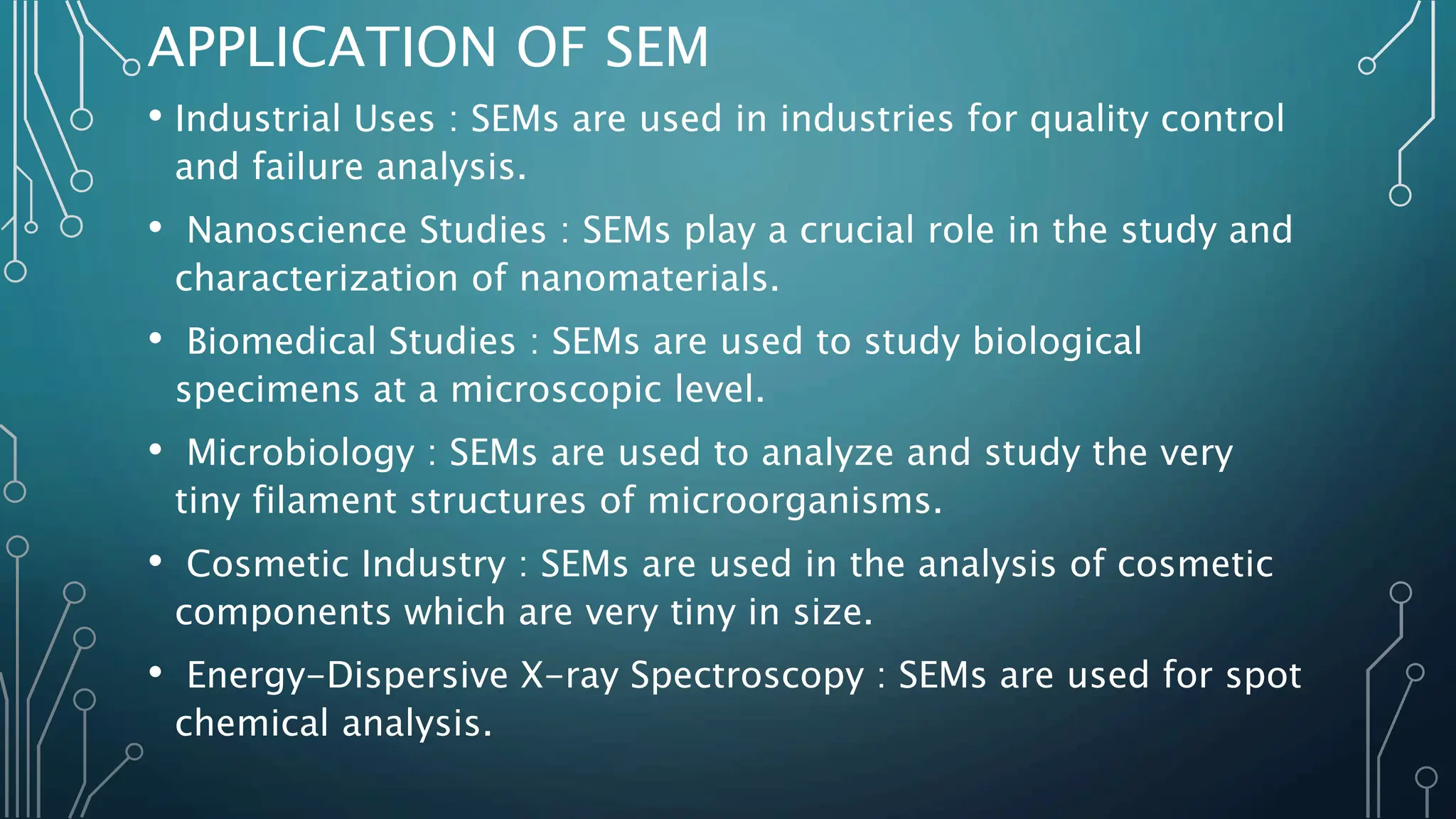 APPLICATION OF SEM

• Industrial Uses : SEMs are used in industries for quality control and failure analysis.

• Nanoscience Studies : SEMs play a crucial role in the study and characterization of nanomaterials.

• Biomedical Studies : SEMs are used to study biological specimens at a microscopic level.

• Microbiology : SEMs are used to analyze and study the very tiny filament structures of microorganisms.

• Cosmetic Industry : SEMs are used in the analysis of cosmetic components which are very tiny in size.

• Energy-Dispersive X-ray Spectroscopy : SEMs are used for spot chemical analysis.